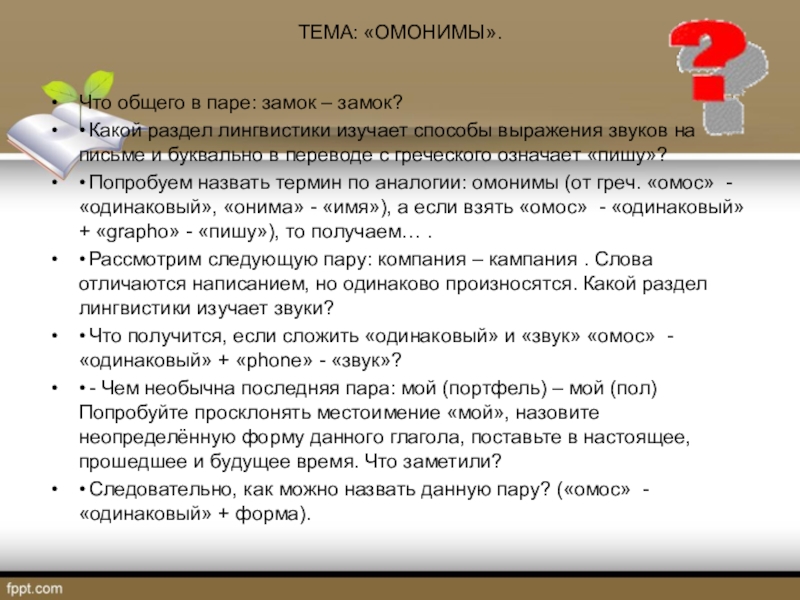 ТЕМА: «ОМОНИМЫ».

• Что общего в паре: замок – замок?
• • Какой раздел лингвистики изучает способы выражения звуков на письме и буквально в переводе с греческого означает «пишу»?
• • Попробуем назвать термин по аналогии: омонимы (от греч. «омос» - «одинаковый», «онима» - «имя»), а если взять «омос» - «одинаковый» + «grapho» - «пишу»), то получаем… .
• • Рассмотрим следующую пару: компания – кампания . Слова отличаются написанием, но одинаково произносятся. Какой раздел лингвистики изучает звуки?
• • Что получится, если сложить «одинаковый» и «звук» «омос» - «одинаковый» + «phone» - «звук»?
• • - Чем необычна последняя пара: мой (портфель) – мой (пол) Попробуйте просклонять местоимение «мой», назовите неопределённую форму данного глагола, поставьте в настоящее, прошедшее и будущее время. Что заметили?
• • Следовательно, как можно назвать данную пару? («омос» - «одинаковый» + форма).

fppt.com